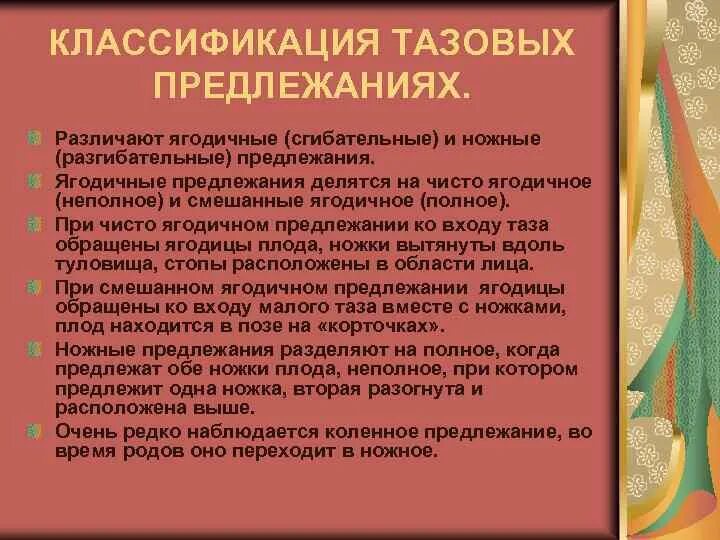 КЛАССИФИКАЦИЯ ТАЗОВЫХ ПРЕДЛЕЖАНИЯХ.

Различают ягодичные (сгибательные) и ножные (разгибательные) предлежания.

Ягодичные предлежания делятся на чисто ягодичное (неполное) и смешанные ягодичное (полное).

При чисто ягодичном предлежании ко входу таза обращены ягодицы плода, ножки вытянуты вдоль туловища, стопы расположены в области лица.

При смешанном ягодичном предлежании ягодицы обращены ко входу малого таза вместе с ножками, плод находится в позе на «корточках».

Ножные предлежания разделяют на полное, когда предлежат обе ножки плода, неполное, при котором предлежит одна ножка, вторая разогнута и расположена выше.

Очень редко наблюдается коленное предлежание, во время родов оно переходит в ножное.